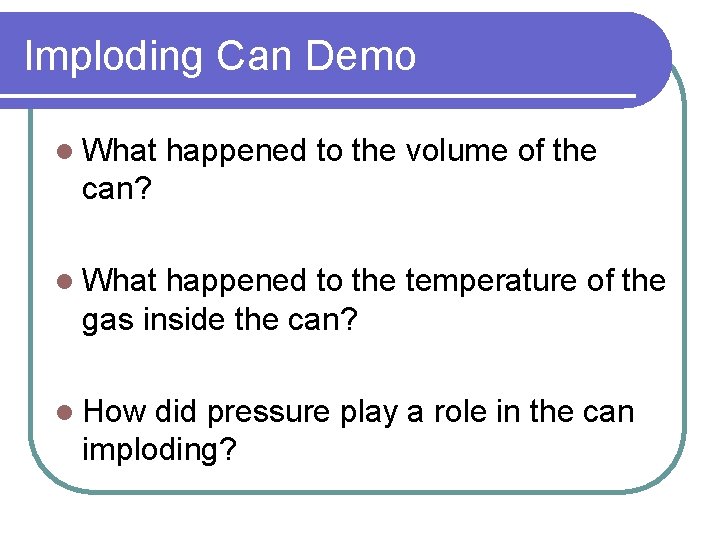 Imploding Can Demo

- What happened to the volume of the can?

- What happened to the temperature of the gas inside the can?

- How did pressure play a role in the can imploding?